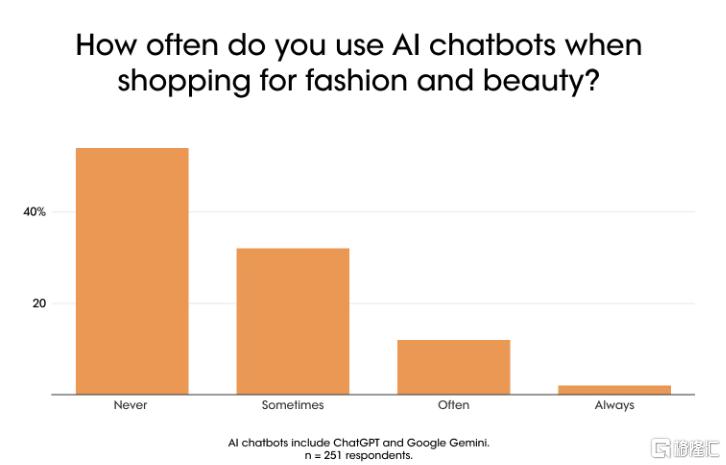 How often do you use AI chatbots when shopping for fashion and beauty?

40%

20

Never

Sometimes

Often

Always

AI chatbots include ChatGPT and Google Gemini.
n = 251 respondents.

格隆汇